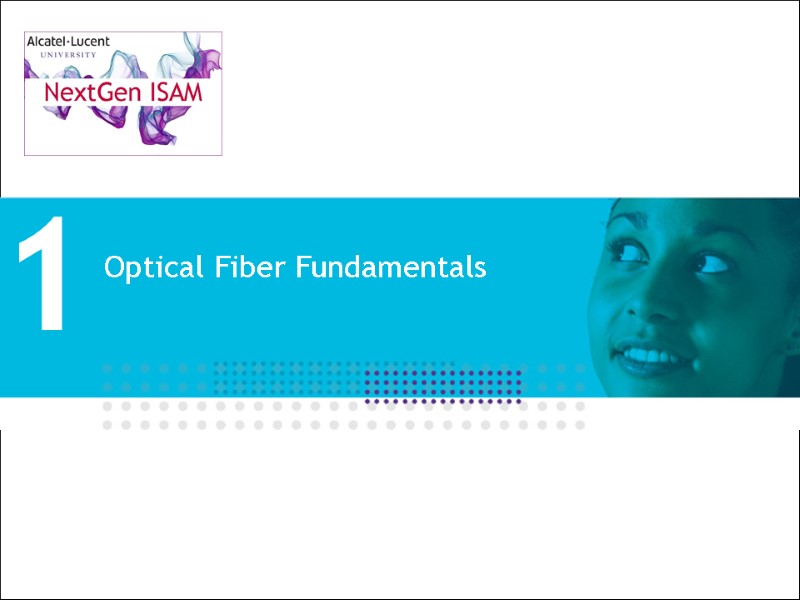 Alcatel·Lucent
UNIVERSITY
NextGen ISAM

1

Optical Fiber Fundamentals